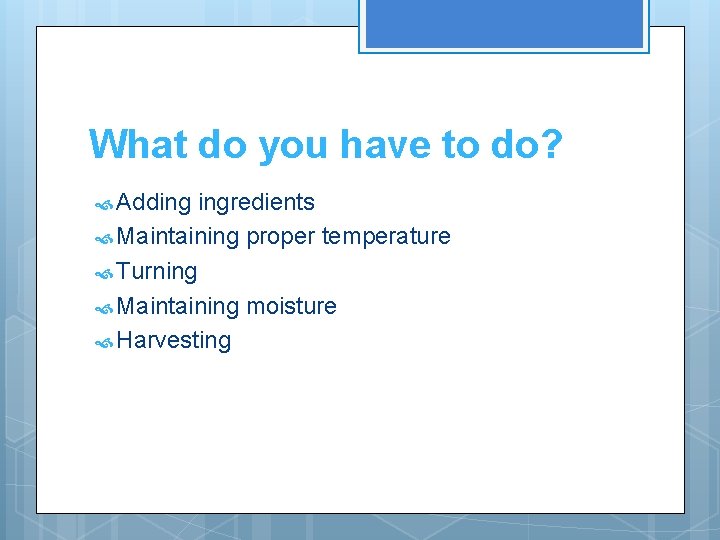 What do you have to do?

Adding ingredients
Maintaining proper temperature
Turning
Maintaining moisture
Harvesting